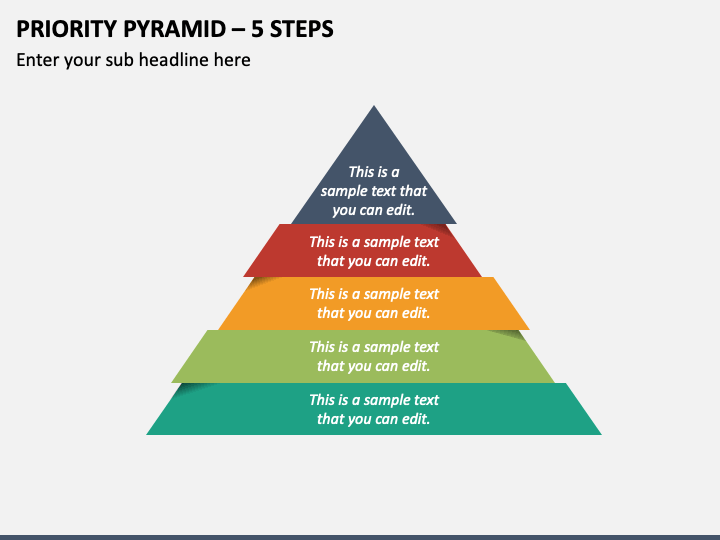 PRIORITY PYRAMID – 5 STEPS

Enter your sub headline here

This is a sample text that you can edit.

This is a sample text that you can edit.

This is a sample text that you can edit.

This is a sample text that you can edit.

This is a sample text that you can edit.